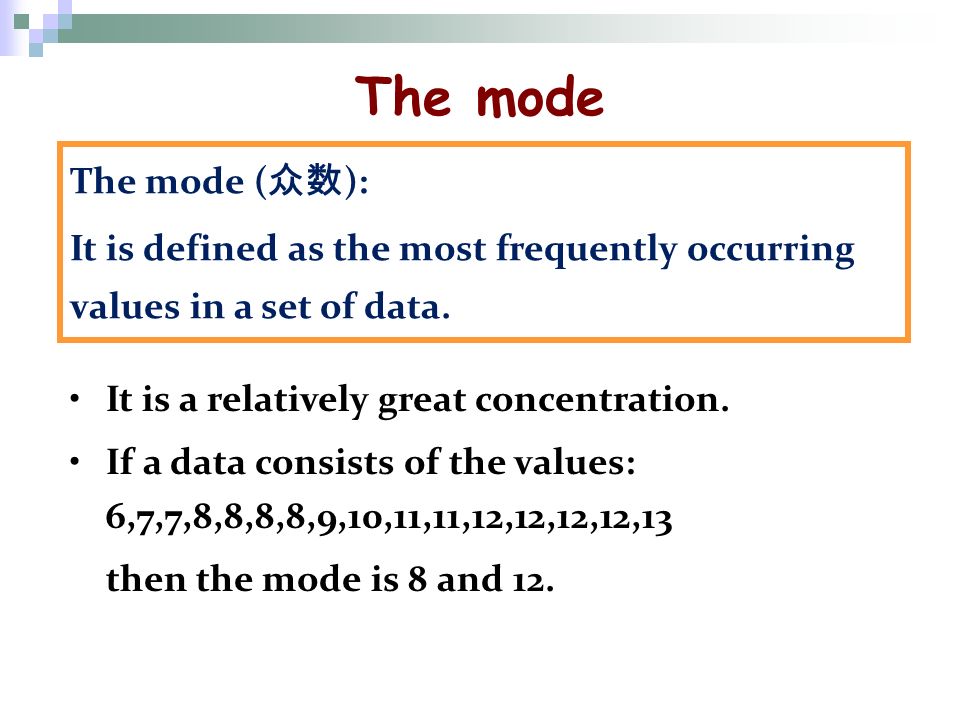 The mode

The mode (众数):

It is defined as the most frequently occurring values in a set of data.

• It is a relatively great concentration.

• If a data consists of the values:
6,7,7,8,8,8,8,9,10,11,11,12,12,12,12,13

then the mode is 8 and 12.